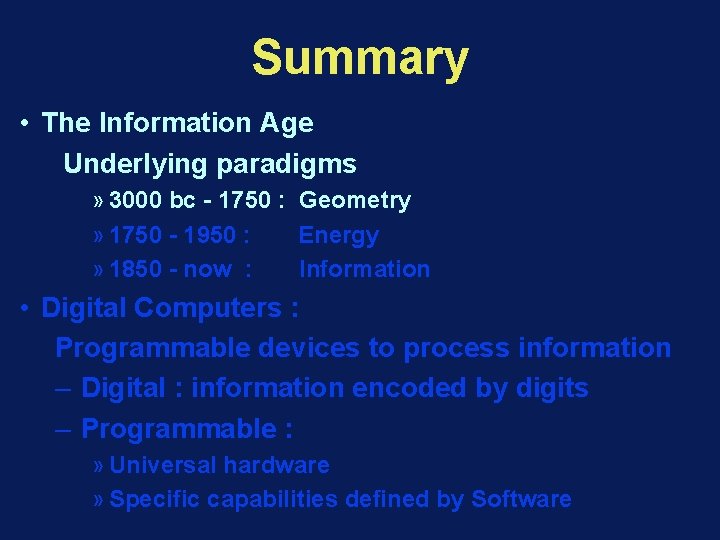 Summary

• The Information Age

Underlying paradigms

» 3000 bc - 1750 : Geometry

» 1750 - 1950 : Energy

» 1850 - now : Information

• Digital Computers :

Programmable devices to process information

– Digital : information encoded by digits

– Programmable :

» Universal hardware

» Specific capabilities defined by Software